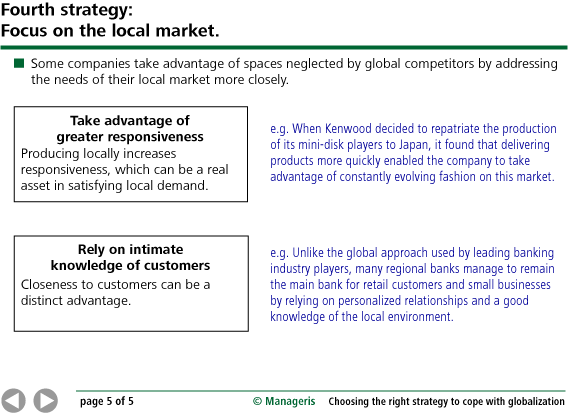 Fourth strategy:
Focus on the local market.

Some companies take advantage of spaces neglected by global competitors by addressing the needs of their local market more closely.

Take advantage of greater responsiveness
Producing locally increases responsiveness, which can be a real asset in satisfying local demand.

e.g. When Kenwood decided to repatriate the production of its mini-disk players to Japan, it found that delivering products more quickly enabled the company to take advantage of constantly evolving fashion on this market.

Rely on intimate knowledge of customers
Closeness to customers can be a distinct advantage.

e.g. Unlike the global approach used by leading banking industry players, many regional banks manage to remain the main bank for retail customers and small businesses by relying on personalized relationships and a good knowledge of the local environment.

page 5 of 5 © Manageris Choosing the right strategy to cope with globalization